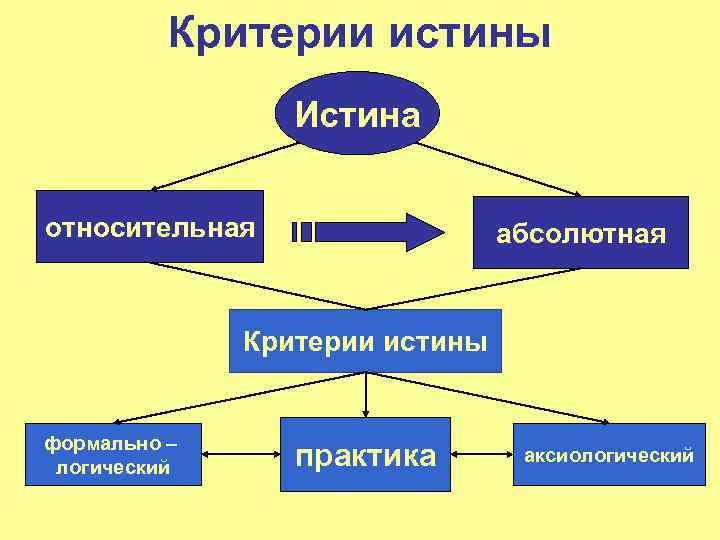 Критерии истины

Истина

относительная

абсолютная

Критерии истины

формально – логический

практика

аксиологический